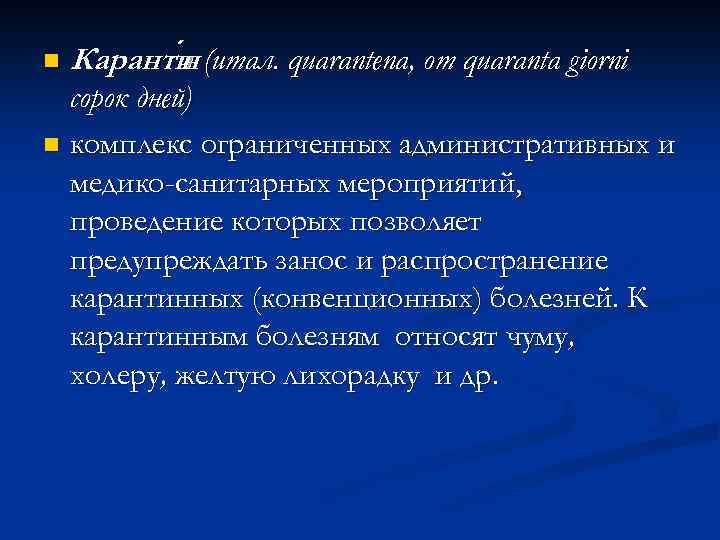 Каранти́н (итал. quarantena, от quaranta giorni сорок дней)

комплекс ограниченных административных и медико-санитарных мероприятий, проведение которых позволяет предупреждать занос и распространение карантинных (конвенционных) болезней. К карантинным болезням относят чуму, холеру, желтую лихорадку и др.